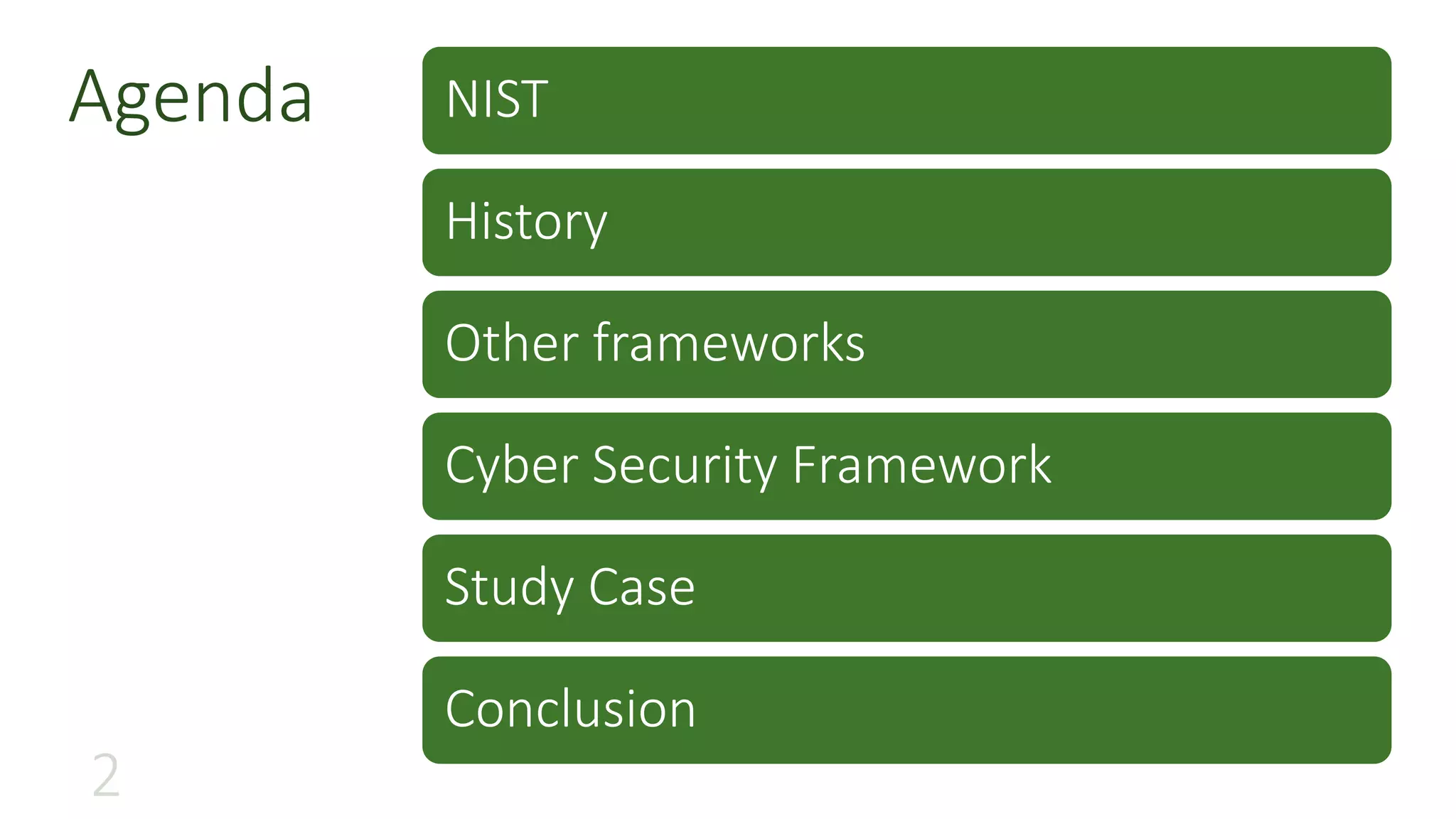 Agenda

NIST

History

Other frameworks

Cyber Security Framework

Study Case

Conclusion

2